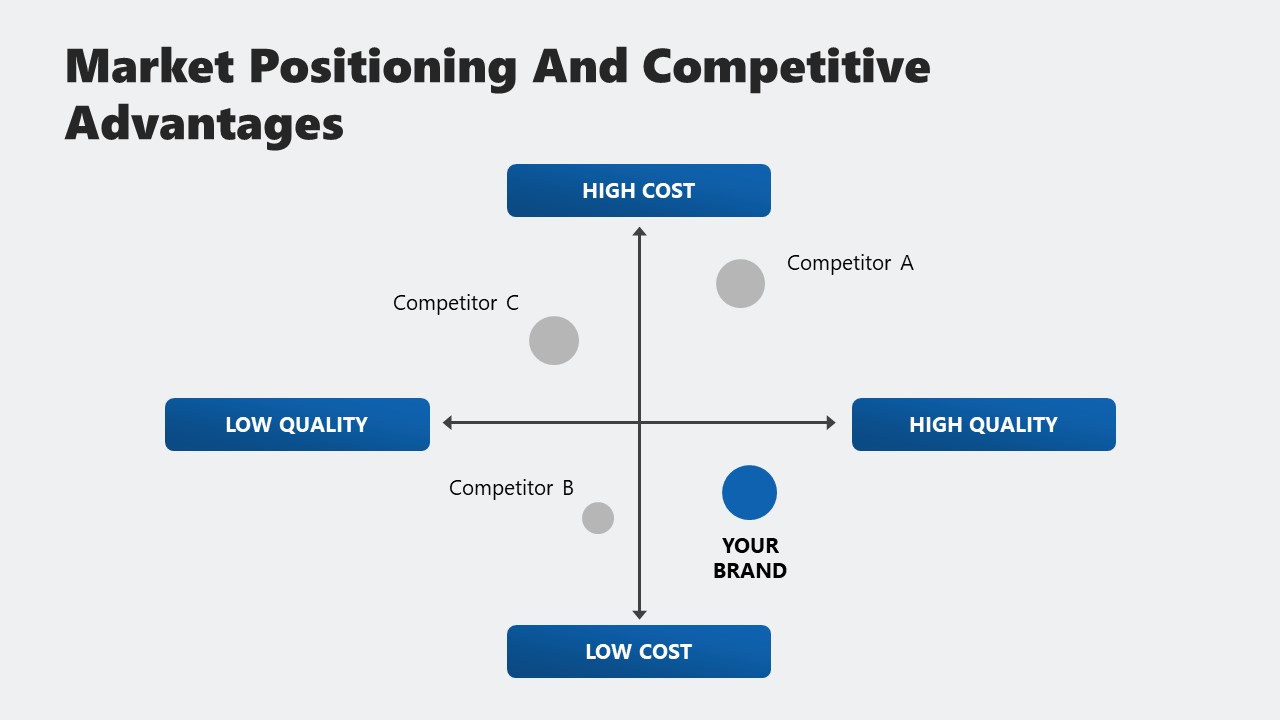 Market Positioning And Competitive Advantages

HIGH COST

Competitor A

Competitor C

LOW QUALITY

HIGH QUALITY

Competitor B

YOUR BRAND

LOW COST